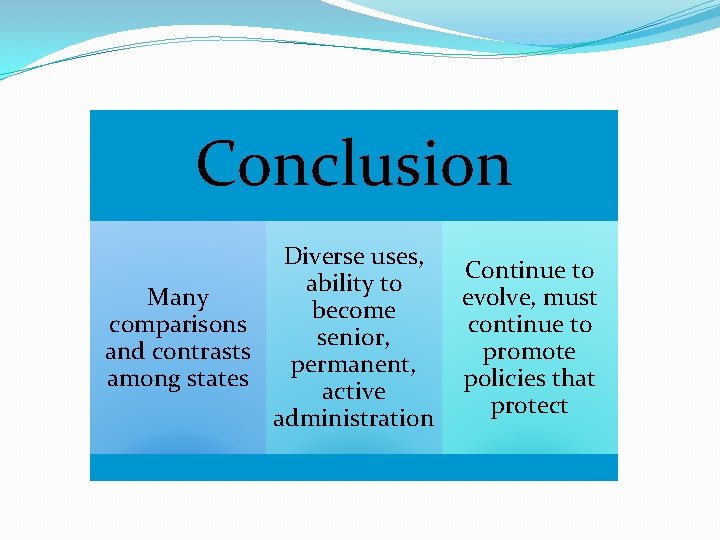 Conclusion

Many comparisons and contrasts among states

Diverse uses, ability to become senior, permanent, active administration

Continue to evolve, must continue to promote policies that protect